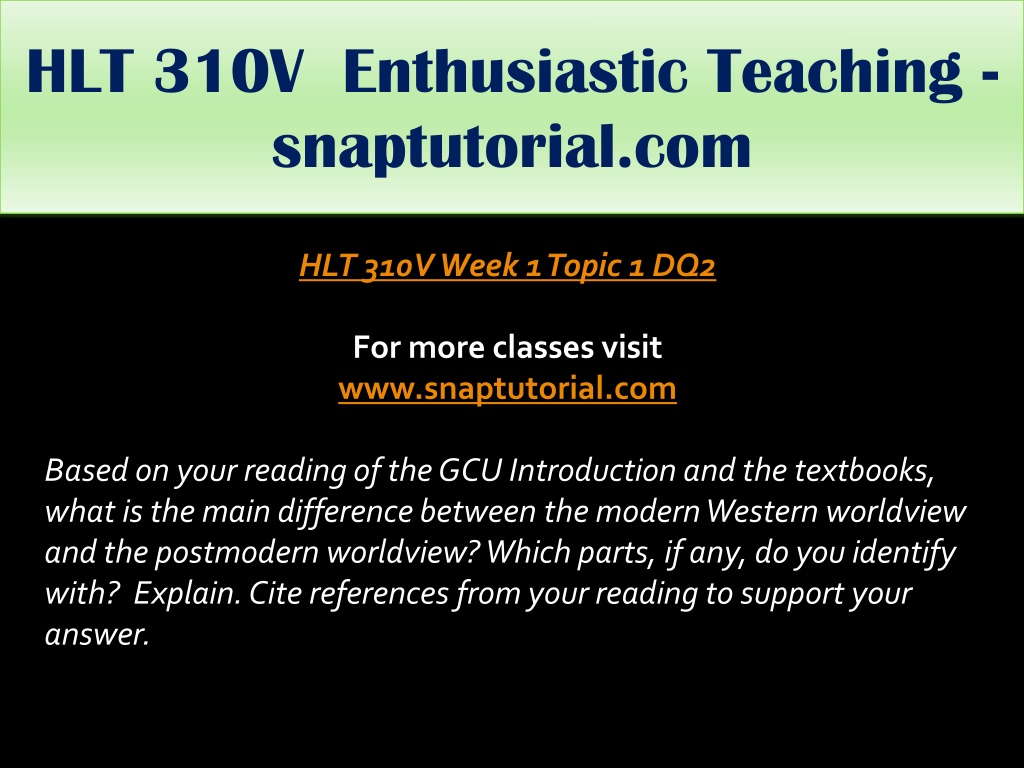 HLT 310V Enthusiastic Teaching - snaptutorial.com

HLT 310V Week 1 Topic 1 DQ2

For more classes visit
www.snaptutorial.com

Based on your reading of the GCU Introduction and the textbooks, what is the main difference between the modern Western worldview and the postmodern worldview? Which parts, if any, do you identify with? Explain. Cite references from your reading to support your answer.